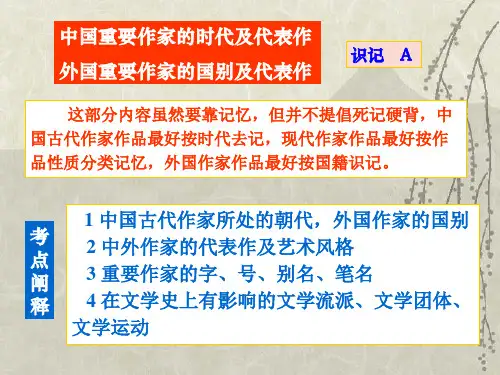 中国重要作家的时代及代表作
外国重要作家的国别及代表作

识记 A

这部分内容虽然要靠记忆，但并不提倡死记硬背，中国古代作家作品最好按时代去记，现代作家作品最好按作品性质分类记忆，外国作家作品最好按国籍识记。

考点阐释

1 中国古代作家所处的朝代，外国作家的国别
2 中外作家的代表作及艺术风格
3 重要作家的字、号、别名、笔名
4 在文学史上有影响的文学流派、文学团体、文学运动